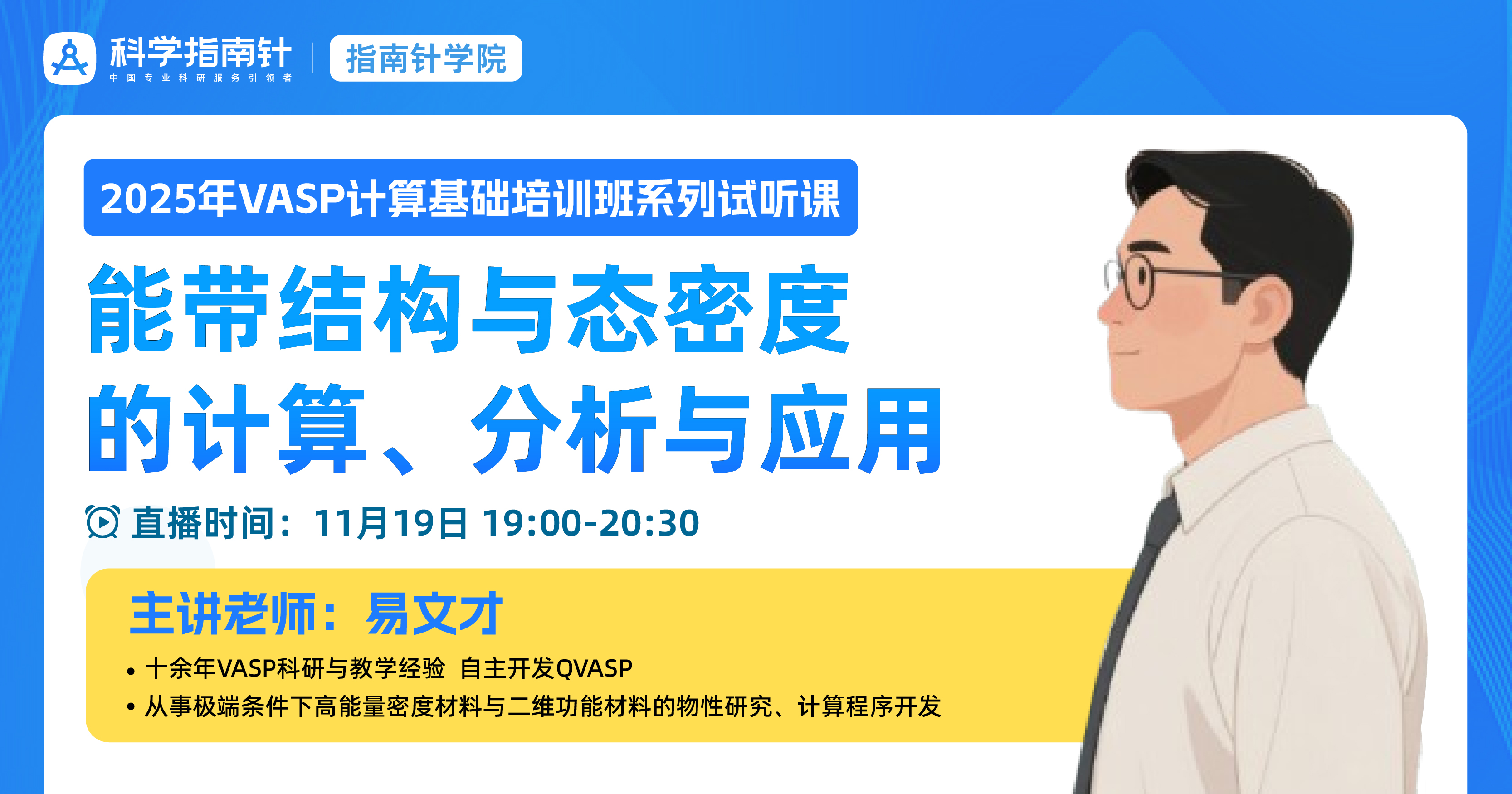 科学指南针
中国专业科研服务引领者

指南针学院

2025年VASP计算基础培训班系列试听课

能带结构与态密度的计算、分析与应用

直播时间：11月19日 19:00-20:30

主讲老师：易文才

• 十余年VASP科研与教学经验 自主开发QVASP
• 从事极端条件下高能量密度材料与二维功能材料的物性研究、计算程序开发